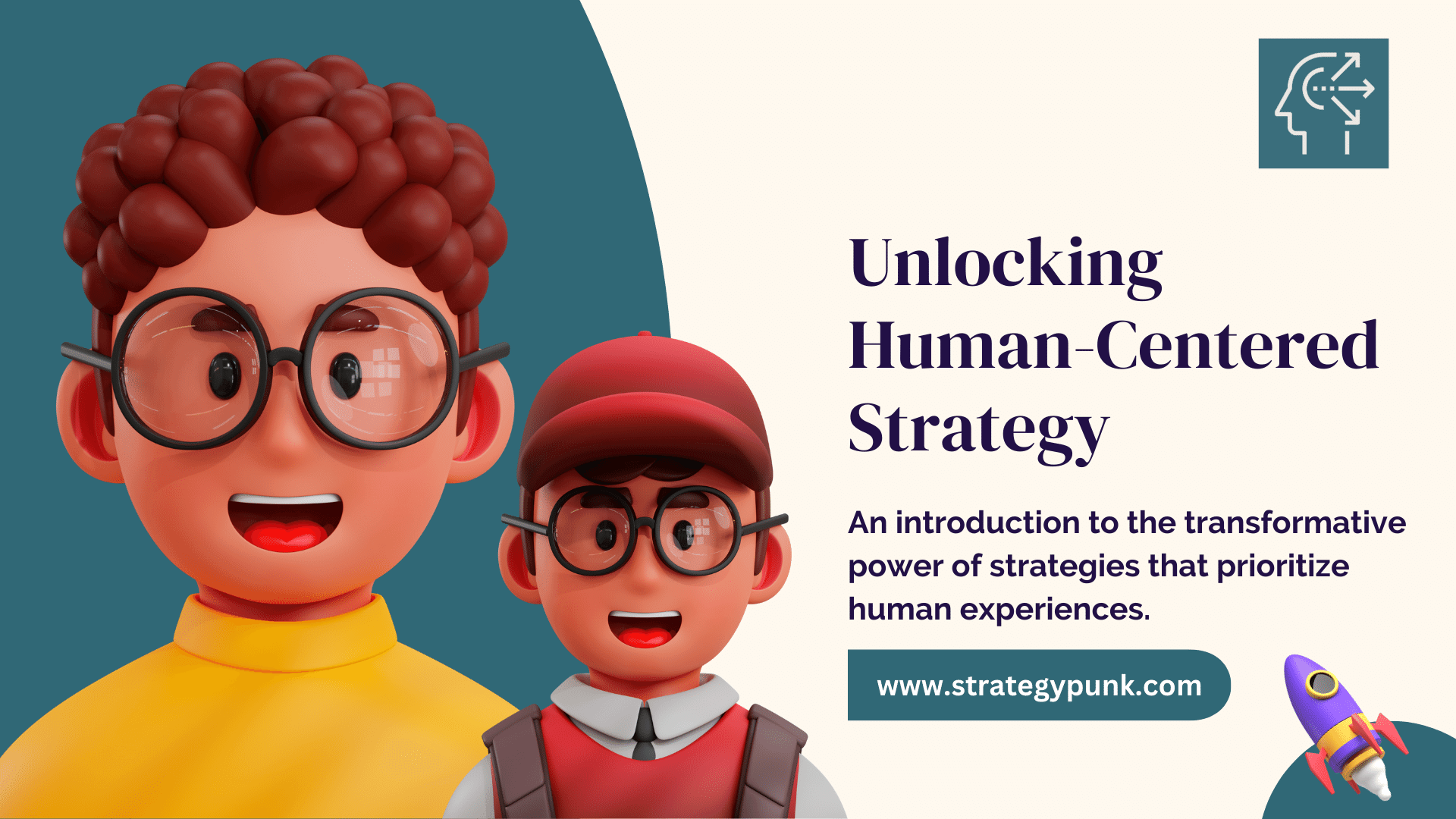 Unlocking Human-Centered Strategy

An introduction to the transformative power of strategies that prioritize human experiences.

www.strategypunk.com